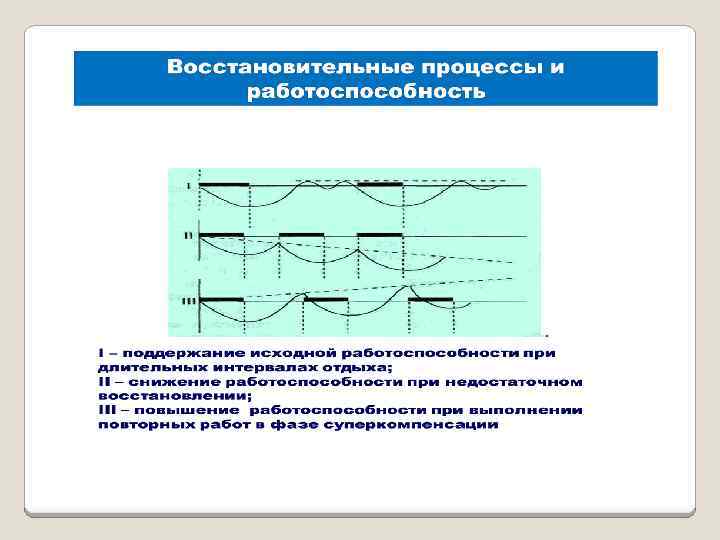 Восстановительные процессы и работоспособность

I

II

III

I – поддержание исходной работоспособности при длительных интервалах отдыха;
II – снижение работоспособности при недостаточном восстановлении;
III – повышение работоспособности при выполнении повторных работ в фазе суперкомпенсации